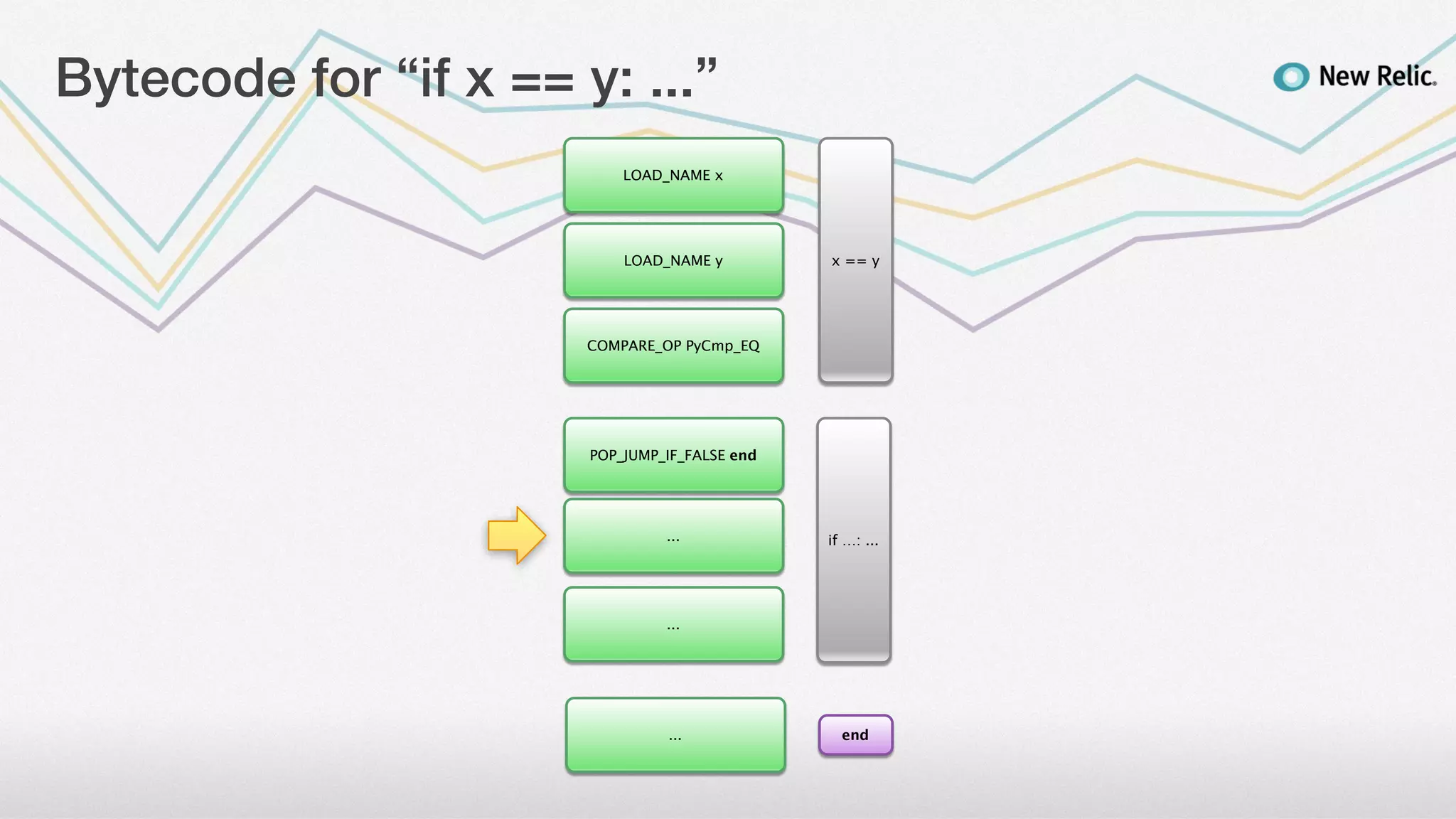 Bytecode for “if x == y: ...”

New Relic.

LOAD_NAME x

LOAD_NAME y

COMPARE_OP PyCmp_EQ

x == y

POP_JUMP_IF_FALSE end

...

...

if ...: ...

...

end